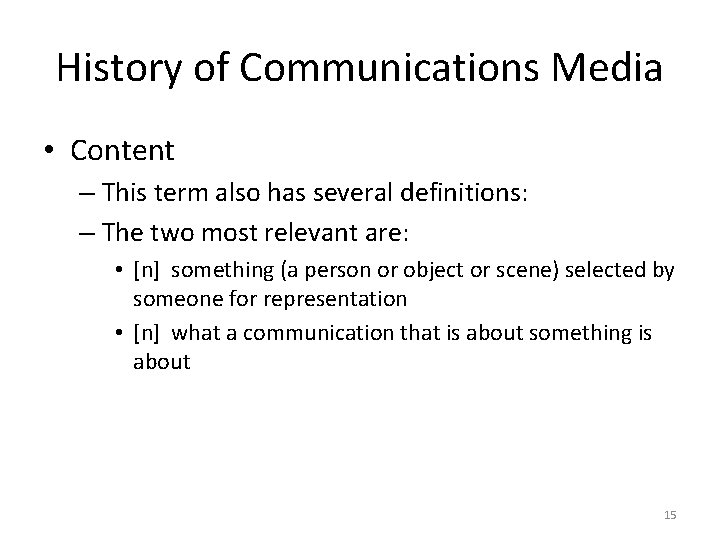 History of Communications Media

• Content
– This term also has several definitions:
– The two most relevant are:
• [n] something (a person or object or scene) selected by someone for representation
• [n] what a communication that is about something is about

15